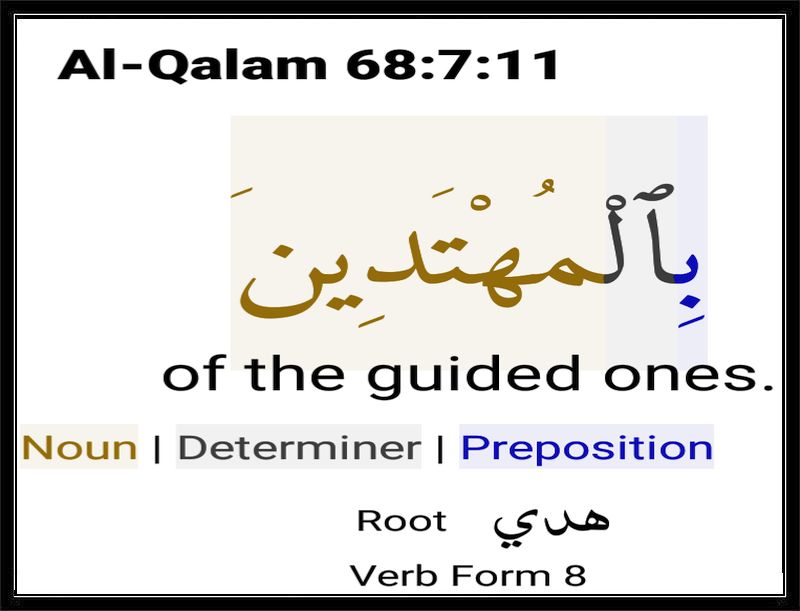 Al-Qalam 68:7:11

بِٱلْمُهْتَدِينَ

of the guided ones.

Noun | Determiner | Preposition

Root هدي

Verb Form 8